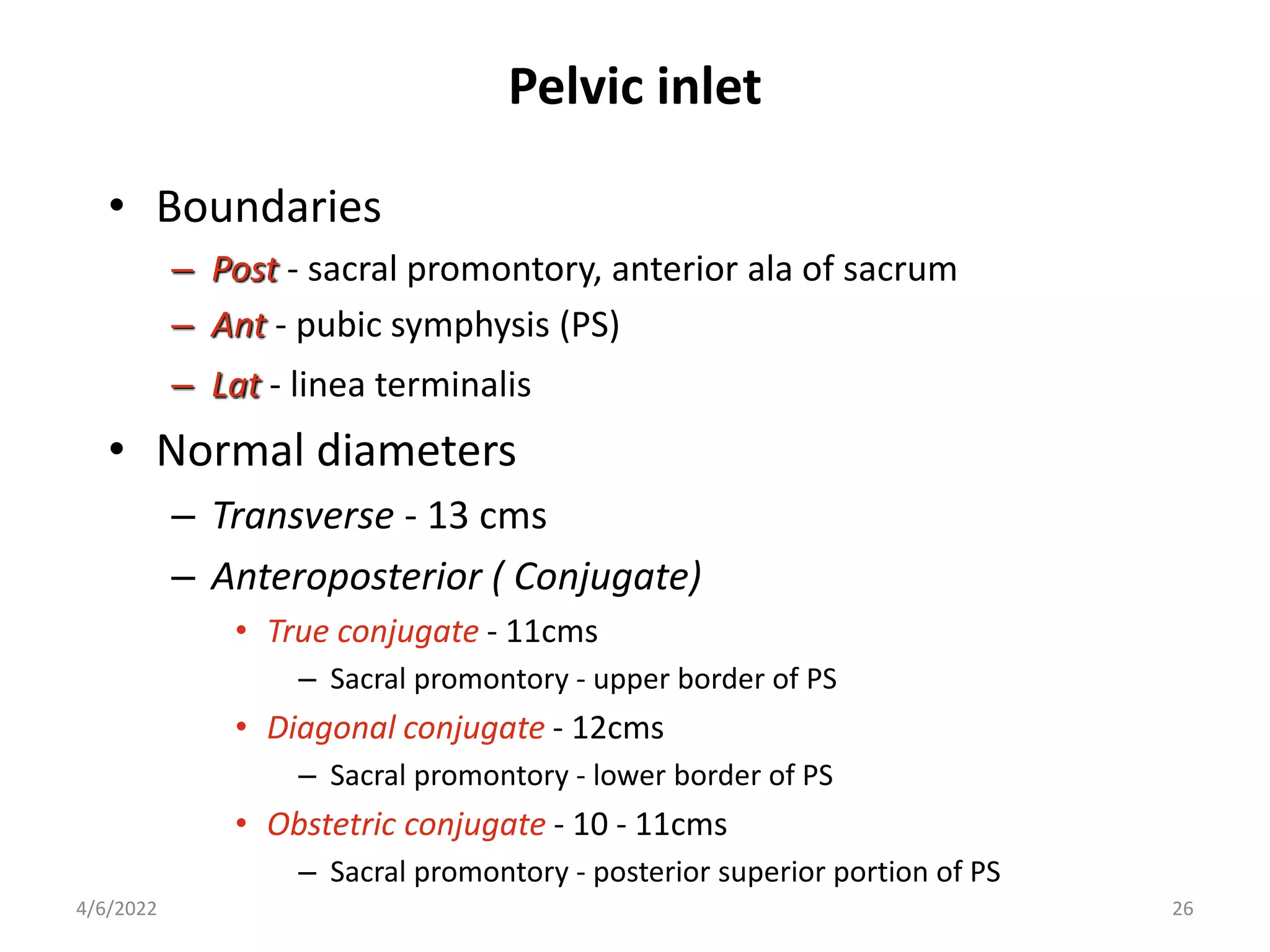 Pelvic inlet

• Boundaries
– Post - sacral promontory, anterior ala of sacrum
– Ant - pubic symphysis (PS)
– Lat - linea terminalis

• Normal diameters
– Transverse - 13 cms
– Anteroposterior ( Conjugate)
• True conjugate - 11cms
– Sacral promontory - upper border of PS
• Diagonal conjugate - 12cms
– Sacral promontory - lower border of PS
• Obstetric conjugate - 10 - 11cms
– Sacral promontory - posterior superior portion of PS

4/6/2022

26